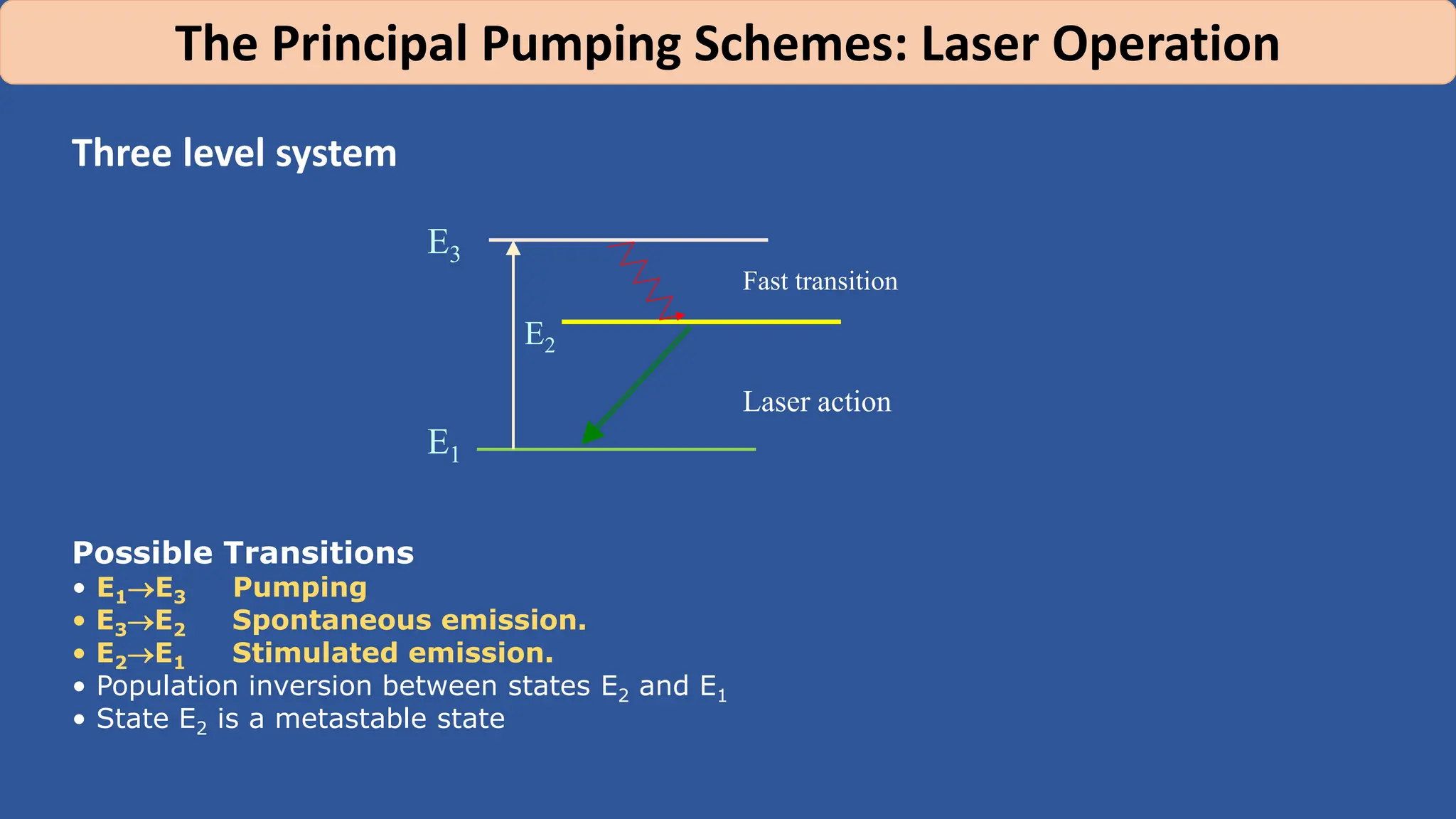 The Principal Pumping Schemes: Laser Operation

Three level system

$E_3$

Fast transition

$E_2$

Laser action

$E_1$

Possible Transitions
• $E_1 \rightarrow E_3$ Pumping
• $E_3 \rightarrow E_2$ Spontaneous emission.
• $E_2 \rightarrow E_1$ Stimulated emission.
• Population inversion between states $E_2$ and $E_1$
• State $E_2$ is a metastable state